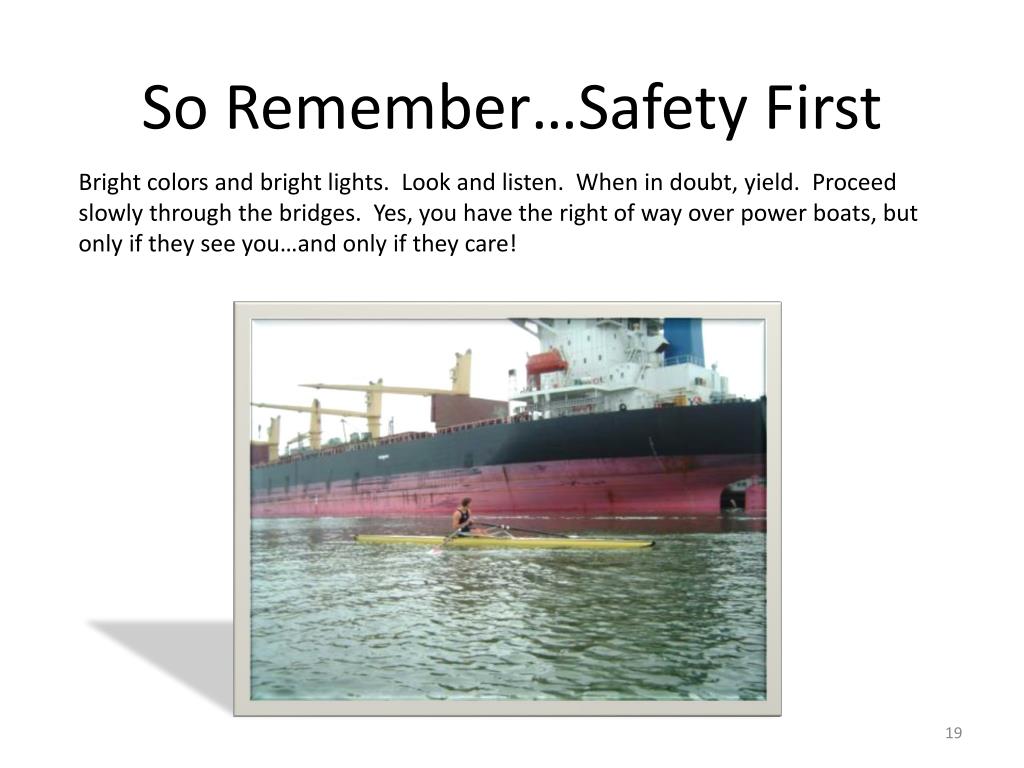 So Remember…Safety First

Bright colors and bright lights. Look and listen. When in doubt, yield. Proceed slowly through the bridges. Yes, you have the right of way over power boats, but only if they see you…and only if they care!

19